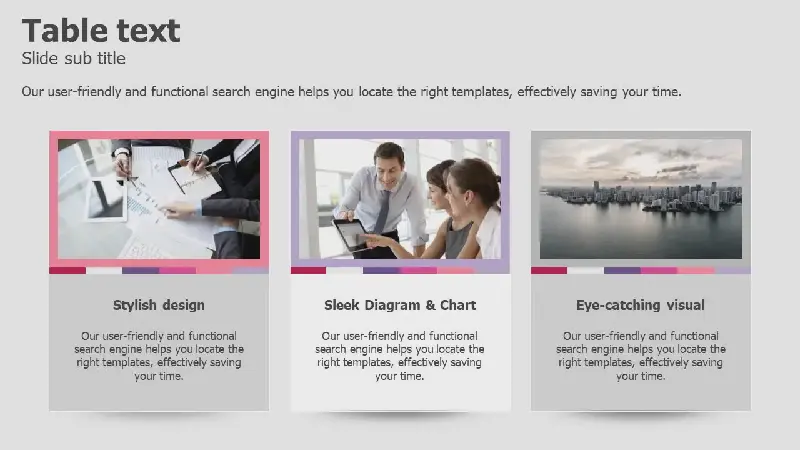 Table text

Slide sub title

Our user-friendly and functional search engine helps you locate the right templates, effectively saving your time.

Stylish design

Our user-friendly and functional search engine helps you locate the right templates, effectively saving your time.

Sleek Diagram & Chart

Our user-friendly and functional search engine helps you locate the right templates, effectively saving your time.

Eye-catching visual

Our user-friendly and functional search engine helps you locate the right templates, effectively saving your time.